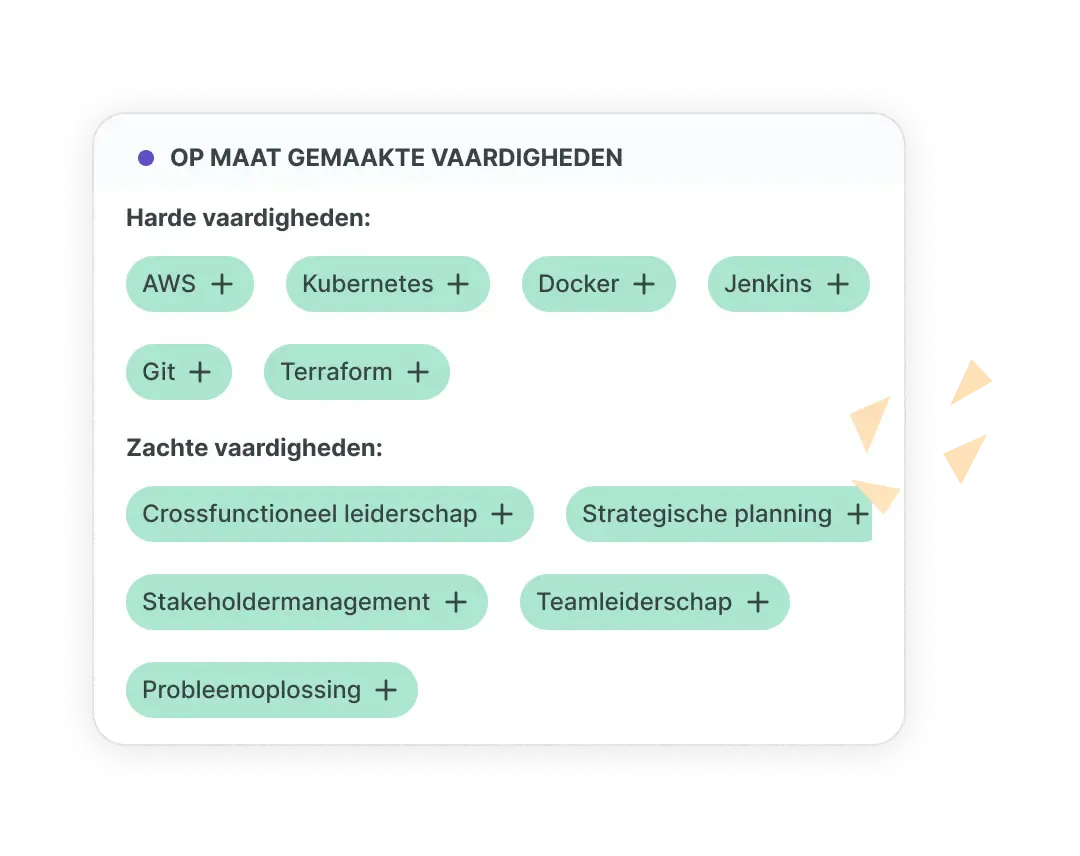 OP MAAT GEMAAKTE VAARDIGHEDEN

Harde vaardigheden:

AWS +
Kubernetes +
Docker +
Jenkins +
Git +
Terraform +

Zachte vaardigheden:

Crossfunctioneel leiderschap +
Strategische planning +
Stakeholdermanagement +
Teamleiderschap +
Probleemoplossing +